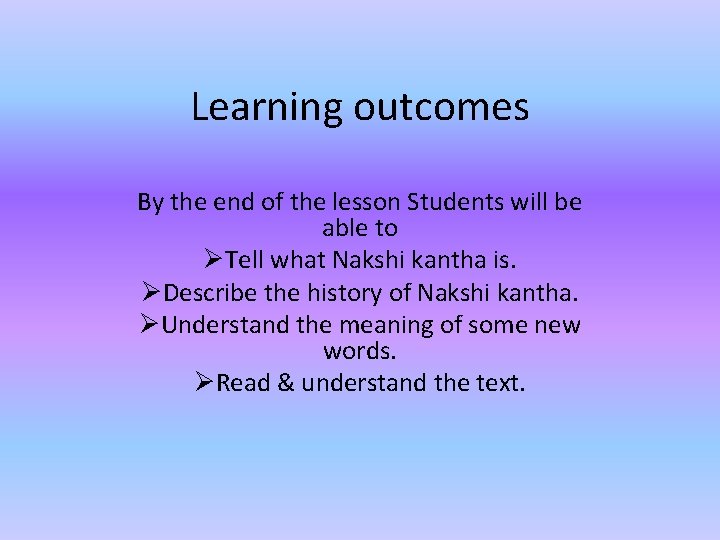 Learning outcomes

By the end of the lesson Students will be able to

➢Tell what Nakshi kantha is.

➢Describe the history of Nakshi kantha.

➢Understand the meaning of some new words.

➢Read & understand the text.